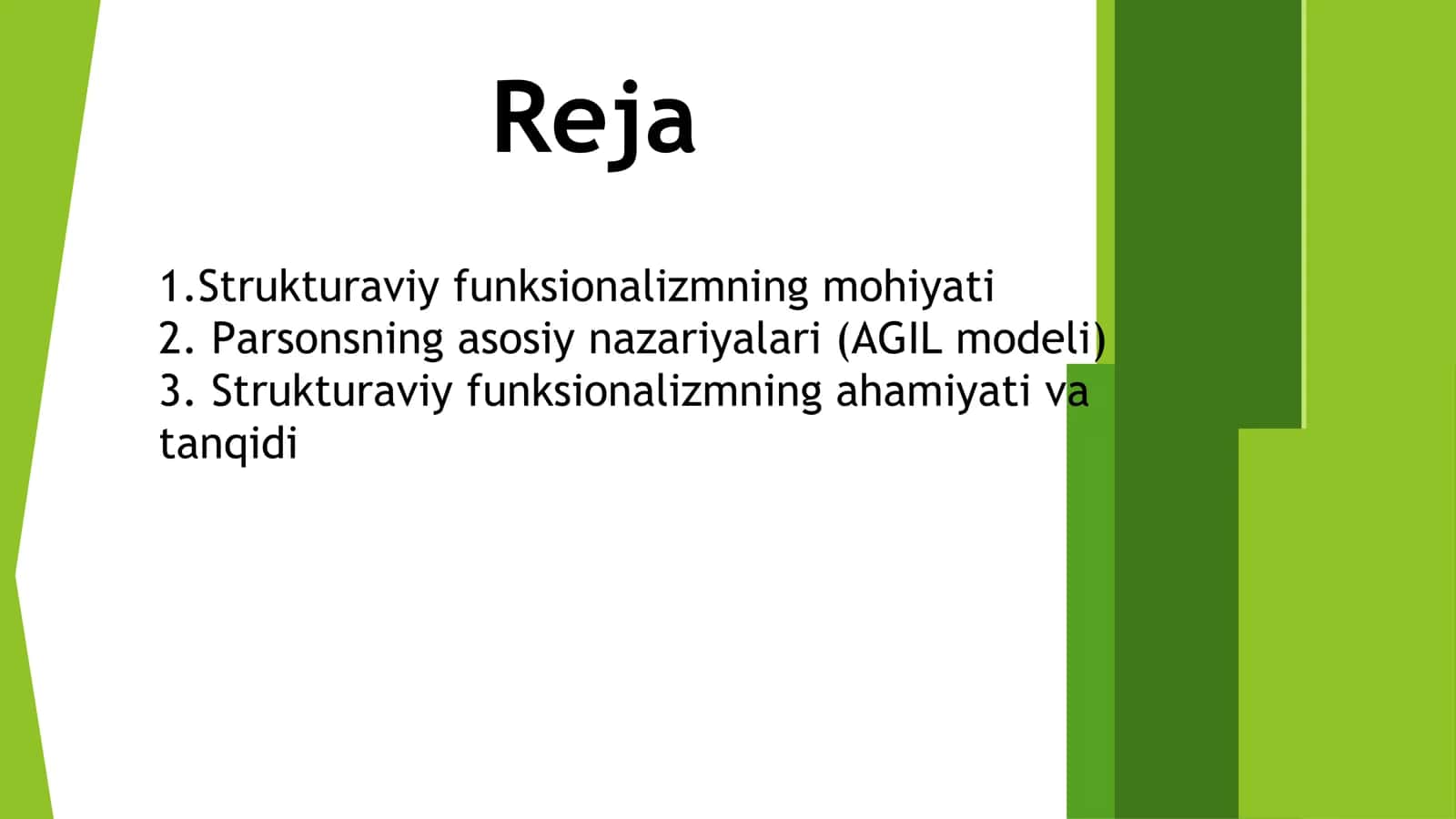 Reja

1.Strukturaviy funksionalizmning mohiyati
2. Parsonsning asosiy nazariyalari (AGIL modeli)
3. Strukturaviy funksionalizmning ahamiyati va tanqidi